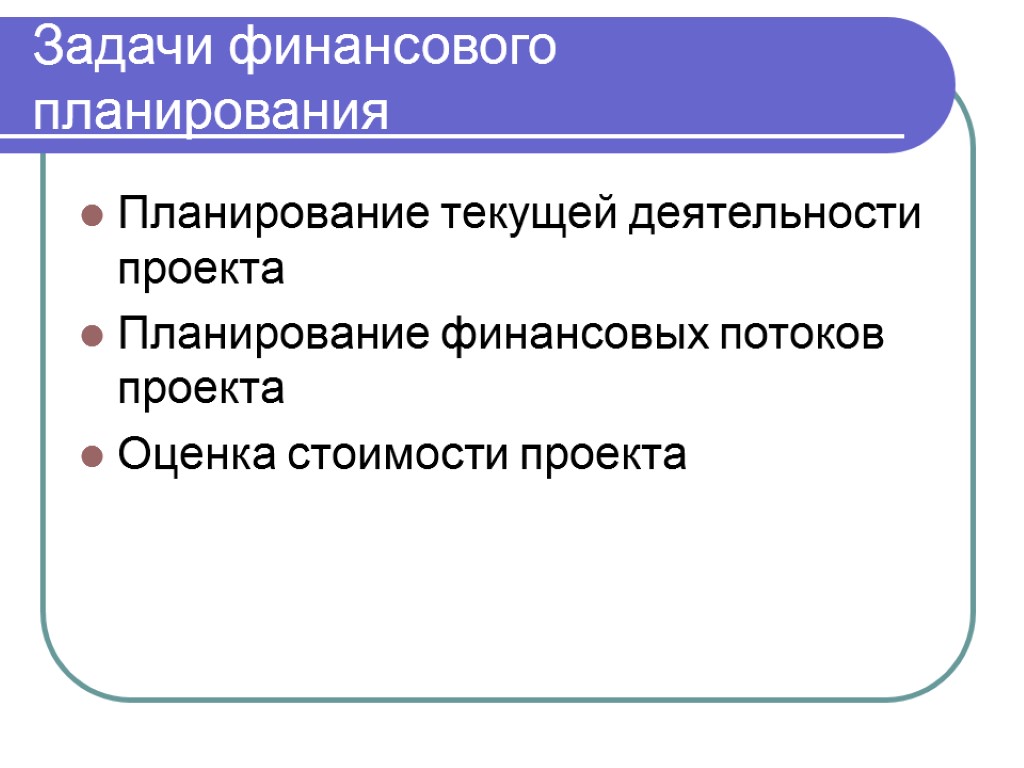 Задачи финансового планирования

- Планирование текущей деятельности проекта
- Планирование финансовых потоков проекта
- Оценка стоимости проекта